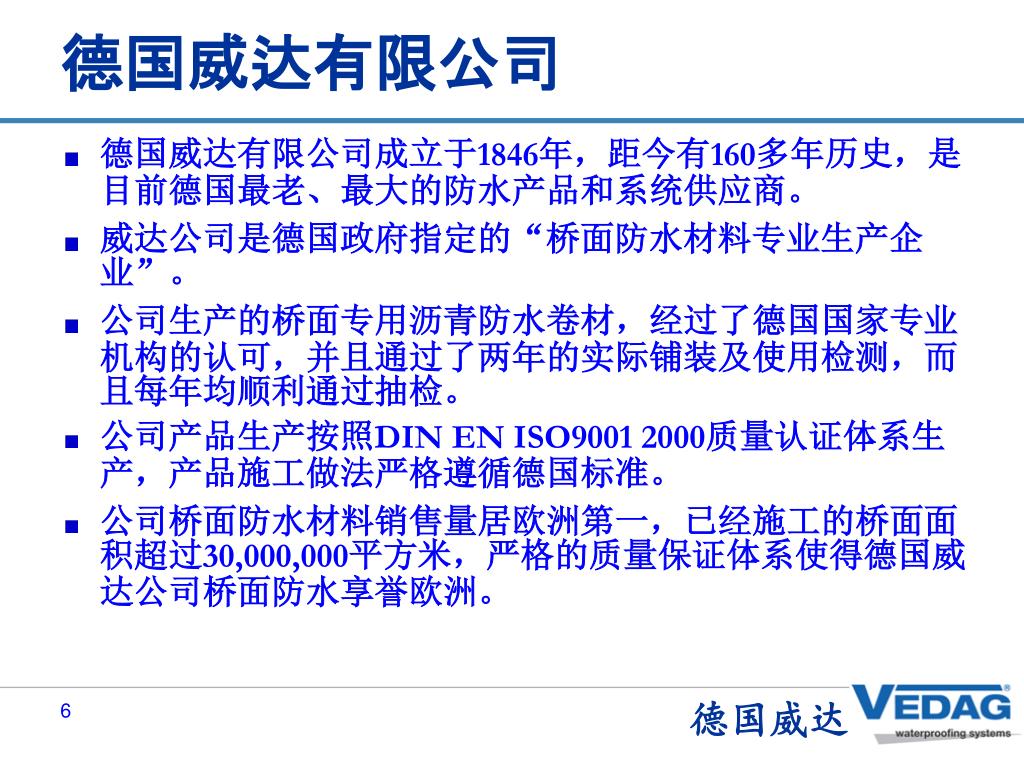 德国威达有限公司

■ 德国威达有限公司成立于1846年，距今有160多年历史，是目前德国最老、最大的防水产品和系统供应商。

■ 威达公司是德国政府指定的“桥面防水材料专业生产企业”。

■ 公司生产的桥面专用沥青防水卷材，经过了德国国家专业机构的认可，并且通过了两年的实际铺装及使用检测，而且每年均顺利通过抽检。

■ 公司产品生产按照DIN EN ISO9001 2000质量认证体系生产，产品施工做法严格遵循德国标准。

■ 公司桥面防水材料销售量居欧洲第一，已经施工的桥面面积超过30,000,000平方米，严格的质量保证体系使得德国威达公司桥面防水享誉欧洲。

6

德国威达 VEDAG® waterproofing systems